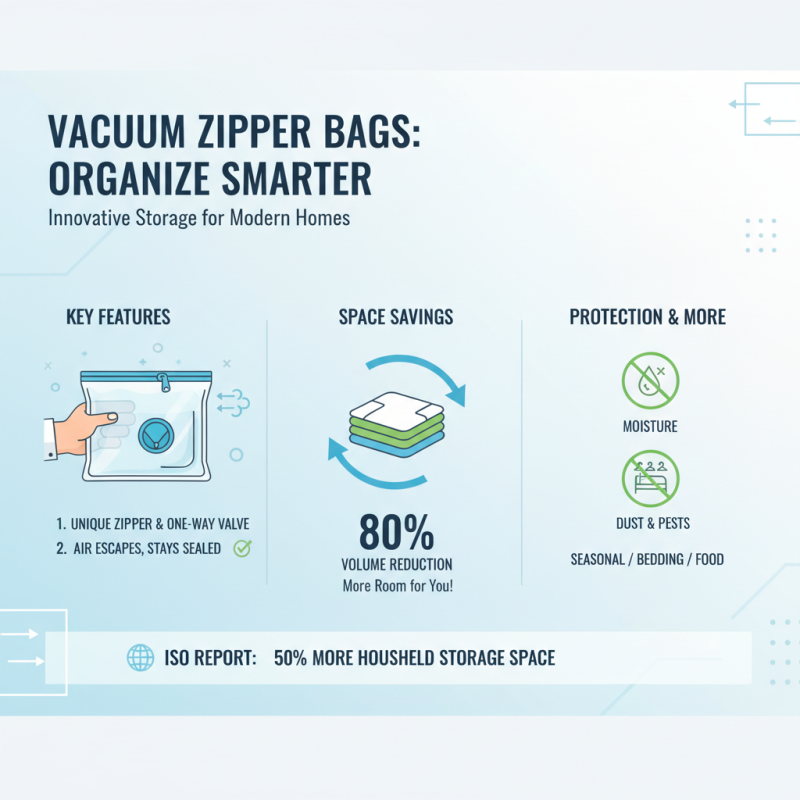 VACUUM ZIPPER BAGS: ORGANIZE SMARTER

Innovative Storage for Modern Homes

KEY FEATURES

1. UNIQUE ZIPPER & ONE-WAY VALVE
2. AIR ESCAPES, STAYS SEALED

SPACE SAVINGS

80%
VOLUME REDUCTION
More Room for You!

PROTECTION & MORE

MOISTURE

DUST & PESTS

SEASONAL / BEDDING / FOOD

ISO REPORT: 50% MORE HOUSHELD STORAGE SPACE